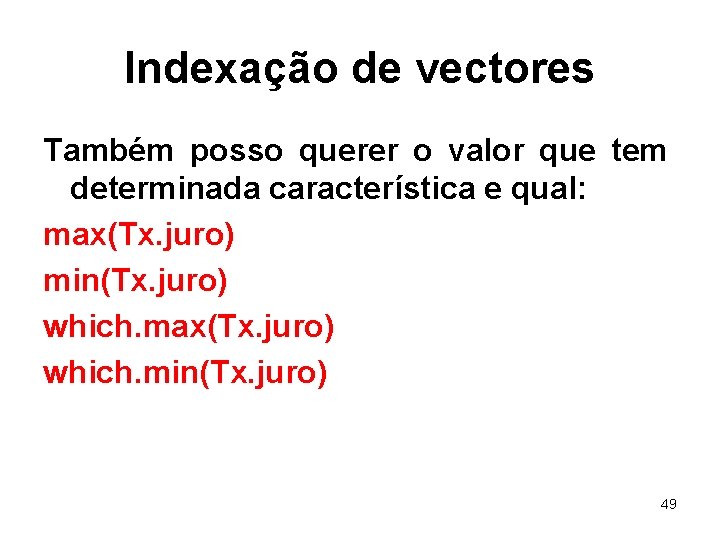 Indexação de vectores

Também posso querer o valor que tem determinada característica e qual:

max(Tx.juro)

min(Tx.juro)

which.max(Tx.juro)

which.min(Tx.juro)

49